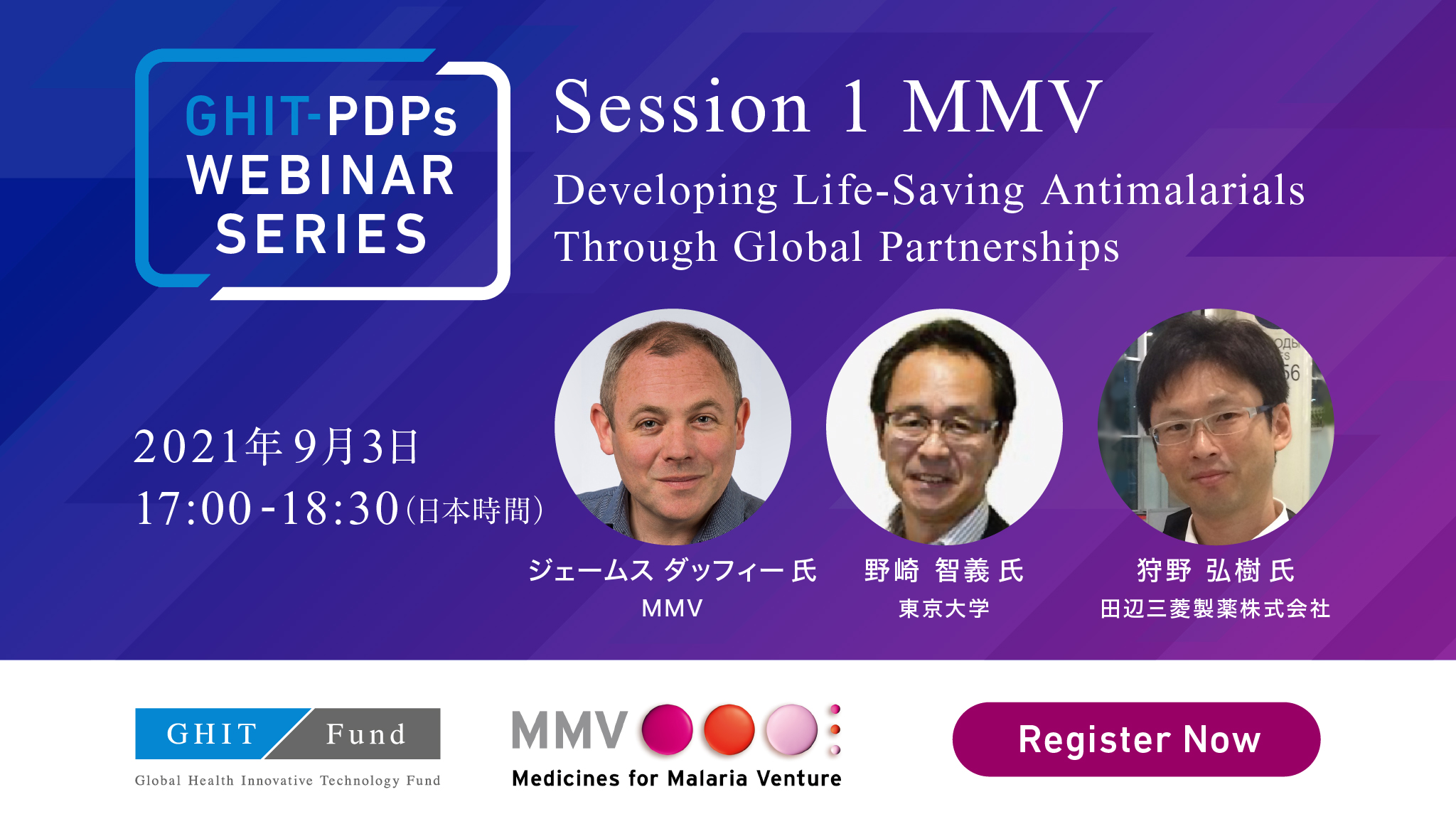 GHIT-PDPs WEBINAR SERIES

Session 1 MMV

Developing Life-Saving Antimalarials Through Global Partnerships

2021年9月3日
17:00-18:30(日本時間)

ジェームス ダッフィー 氏
MMV

野崎 智義 氏
東京大学

狩野 弘樹 氏
田辺三菱製薬株式会社

GHIT Fund
Global Health Innovative Technology Fund

MMV
Medicines for Malaria Venture

Register Now